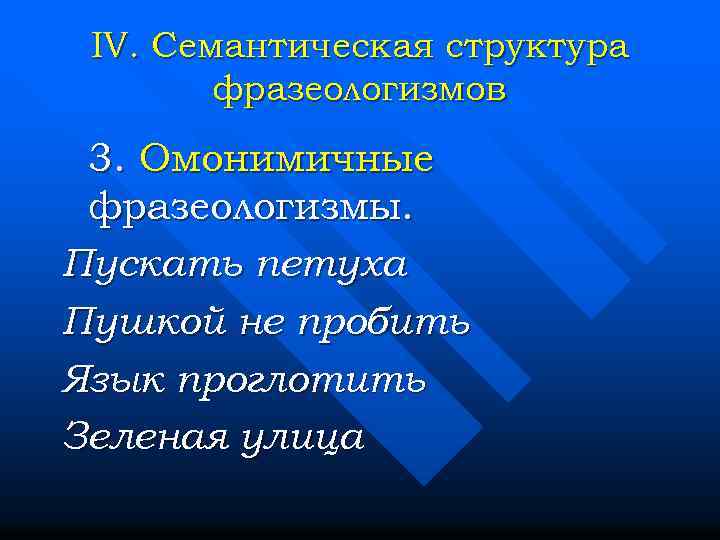 IV. Семантическая структура фразеологизмов

3. Омонимичные фразеологизмы.

Пускать петуха

Пушкой не пробить

Язык проглотить

Зеленая улица